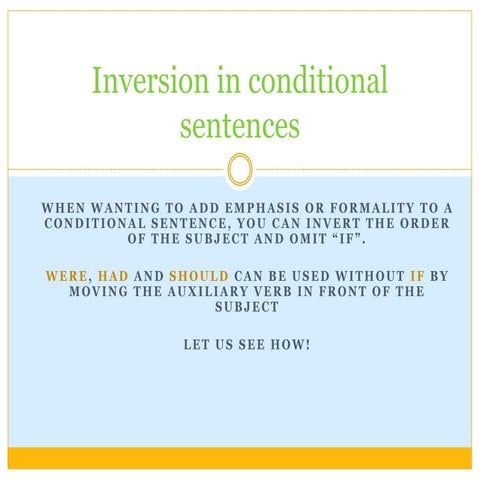 Inversion in conditional sentences

WHEN WANTING TO ADD EMPHASIS OR FORMALITY TO A CONDITIONAL SENTENCE, YOU CAN INVERT THE ORDER OF THE SUBJECT AND OMIT “IF”.

WERE, HAD AND SHOULD CAN BE USED WITHOUT IF BY MOVING THE AUXILIARY VERB IN FRONT OF THE SUBJECT

LET US SEE HOW!